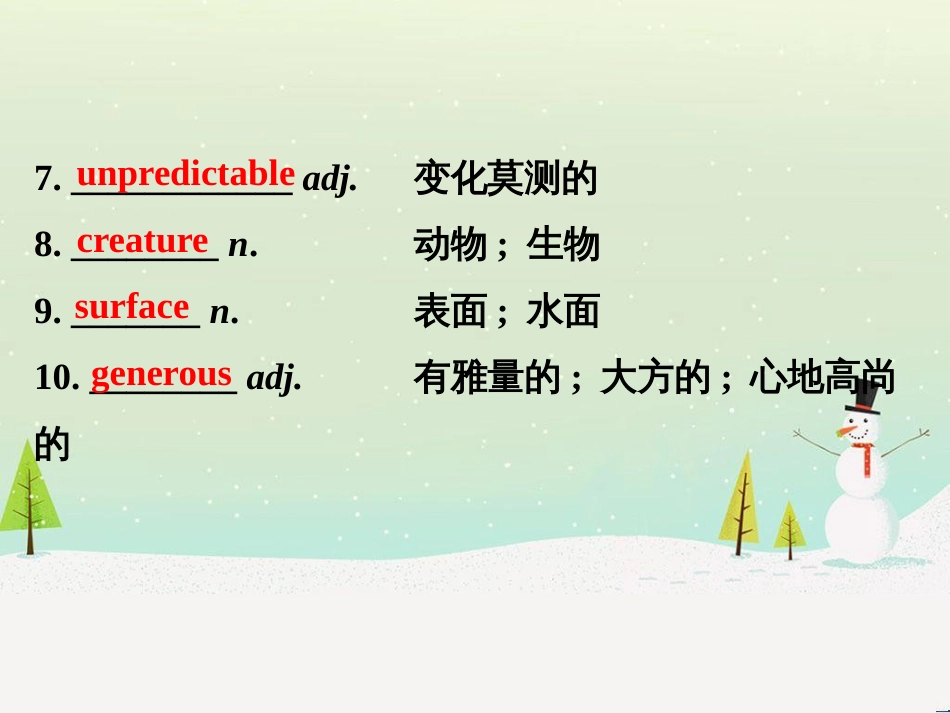 7. unpredictable adj. 变化莫测的

8. creature n. 动物；生物

9. surface n. 表面；水面

10. generous adj. 有雅量的；大方的；心地高尚的